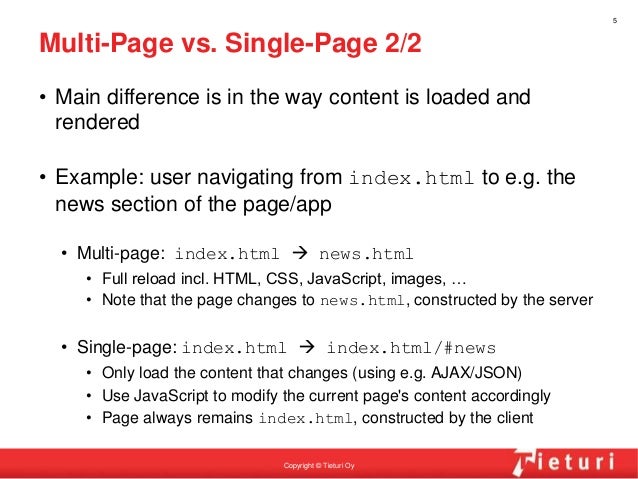 5

Multi-Page vs. Single-Page 2/2

• Main difference is in the way content is loaded and rendered

• Example: user navigating from index.html to e.g. the news section of the page/app

• Multi-page: index.html → news.html
  • Full reload incl. HTML, CSS, JavaScript, images, …
  • Note that the page changes to news.html, constructed by the server

• Single-page: index.html → index.html/#news
  • Only load the content that changes (using e.g. AJAX/JSON)
  • Use JavaScript to modify the current page's content accordingly
  • Page always remains index.html, constructed by the client

Copyright © Tieturi Oy

Tieturi